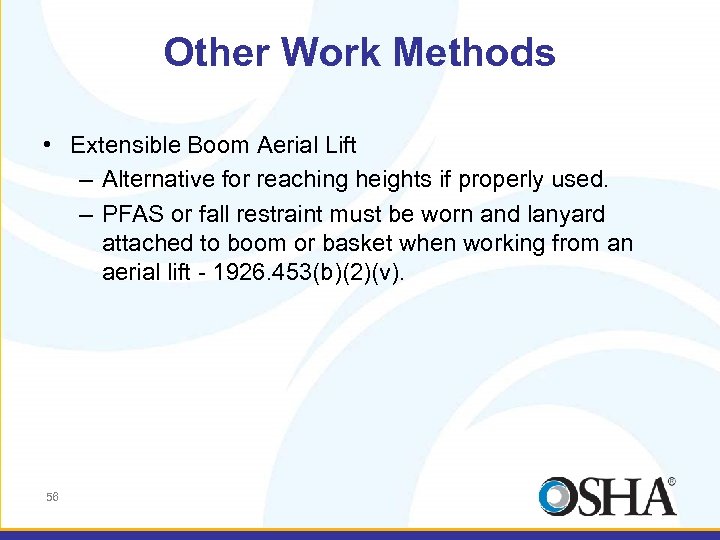 Other Work Methods

• Extensible Boom Aerial Lift
– Alternative for reaching heights if properly used.
– PFAS or fall restraint must be worn and lanyard attached to boom or basket when working from an aerial lift - 1926.453(b)(2)(v).

56

OSHA®